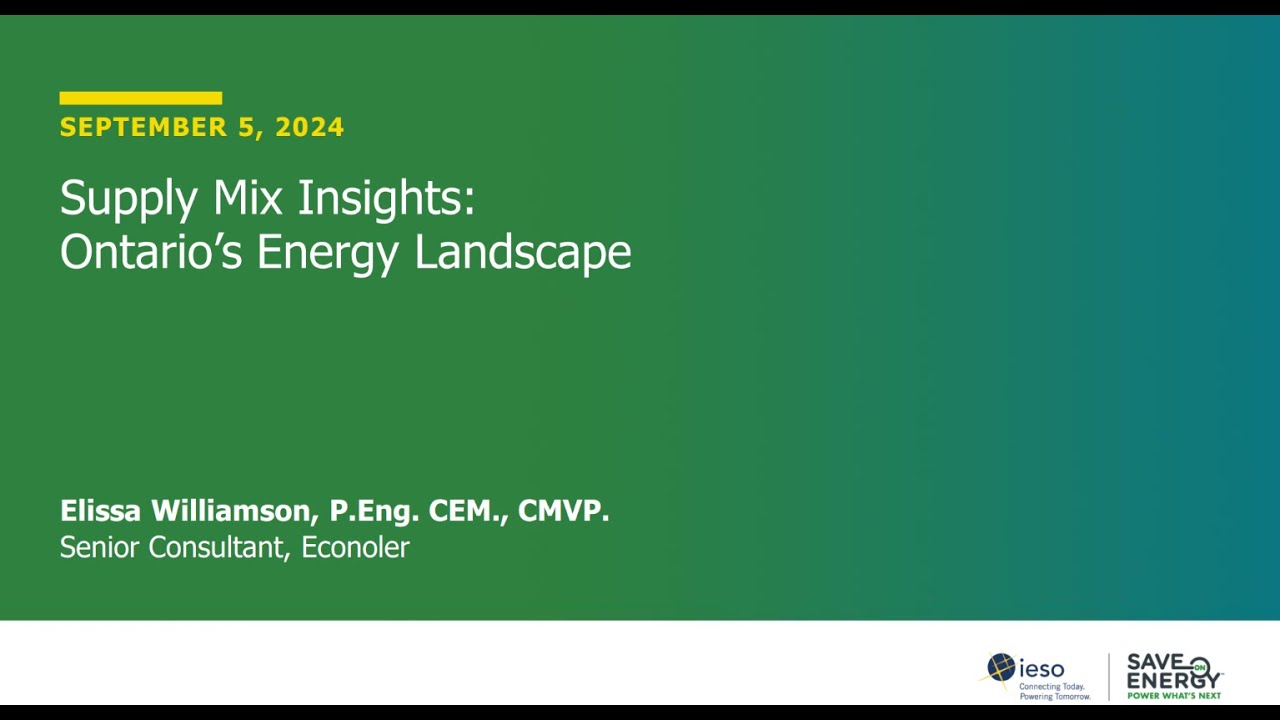 SEPTEMBER 5, 2024

Supply Mix Insights:
Ontario's Energy Landscape

Elissa Williamson, P.Eng. CEM., CMVP.
Senior Consultant, Econoler

ieso
Connecting Today.
Powering Tomorrow.

SAVE ON ENERGY
POWER WHAT'S NEXT